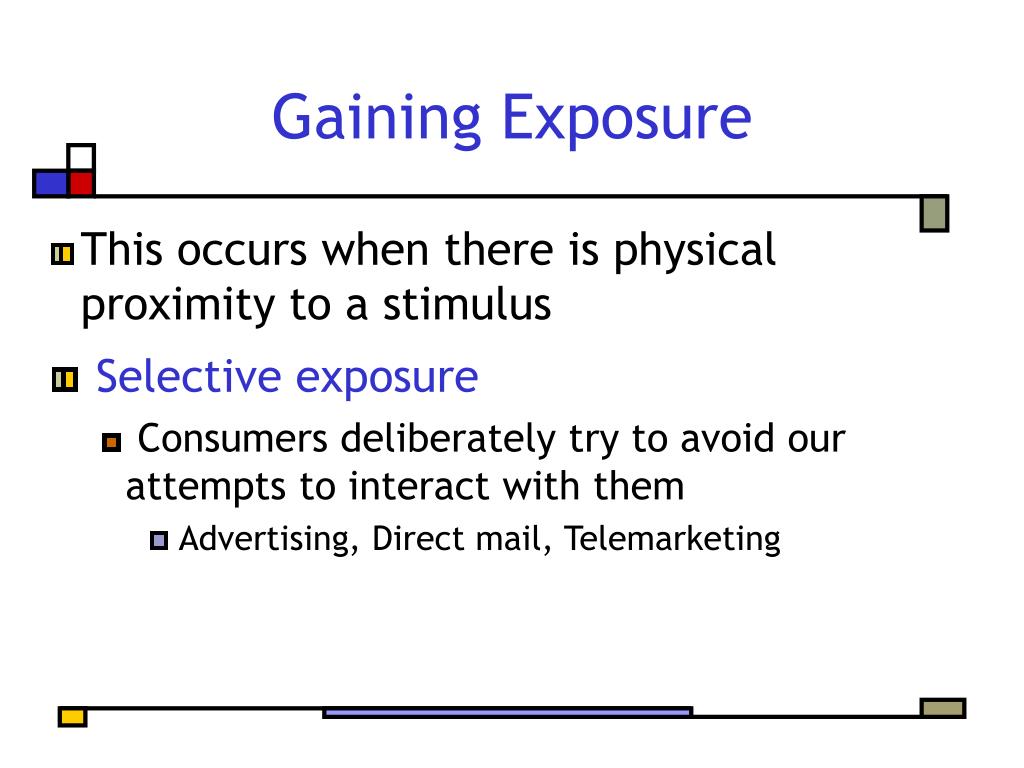 Gaining Exposure

This occurs when there is physical proximity to a stimulus

Selective exposure

Consumers deliberately try to avoid our attempts to interact with them

Advertising, Direct mail, Telemarketing